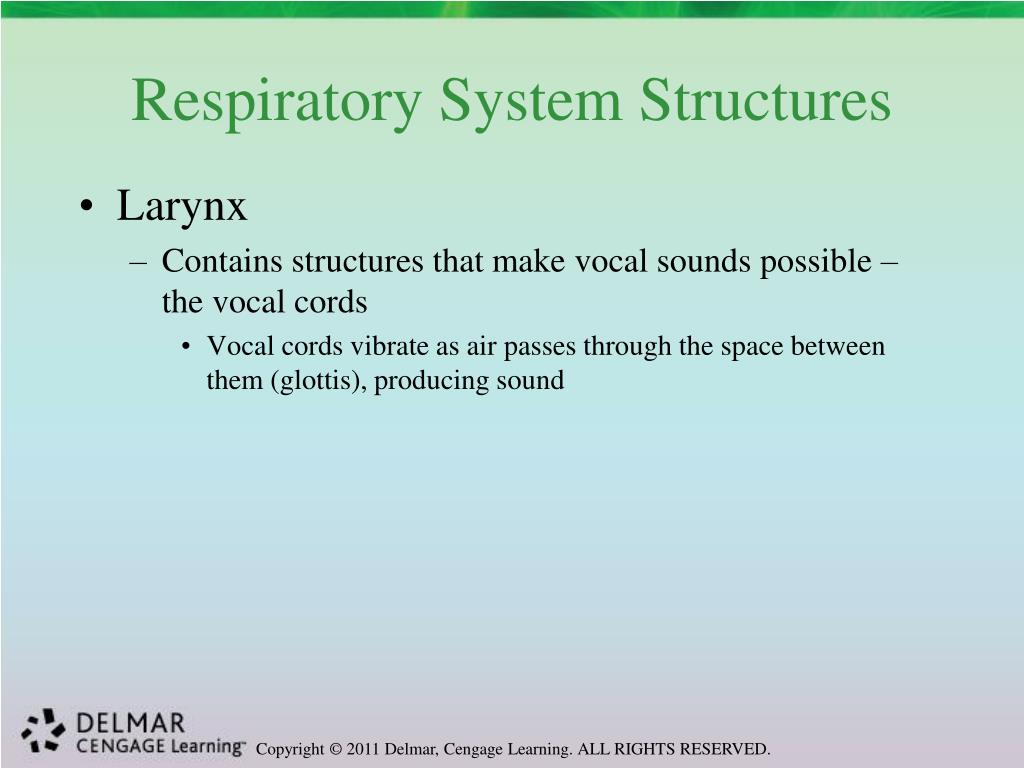 Respiratory System Structures

• Larynx
– Contains structures that make vocal sounds possible – the vocal cords
• Vocal cords vibrate as air passes through the space between them (glottis), producing sound

DELMAR
CENGAGE Learning™

Copyright © 2011 Delmar, Cengage Learning. ALL RIGHTS RESERVED.